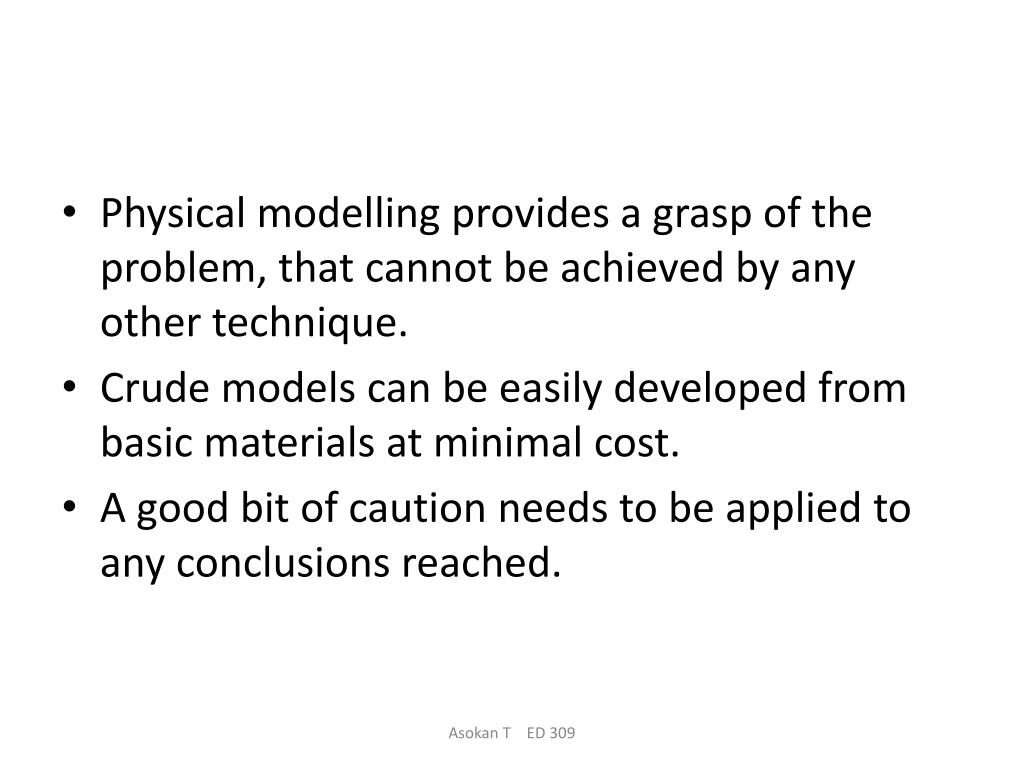 • Physical modelling provides a grasp of the problem, that cannot be achieved by any other technique.

• Crude models can be easily developed from basic materials at minimal cost.

• A good bit of caution needs to be applied to any conclusions reached.

Asokan T ED 309